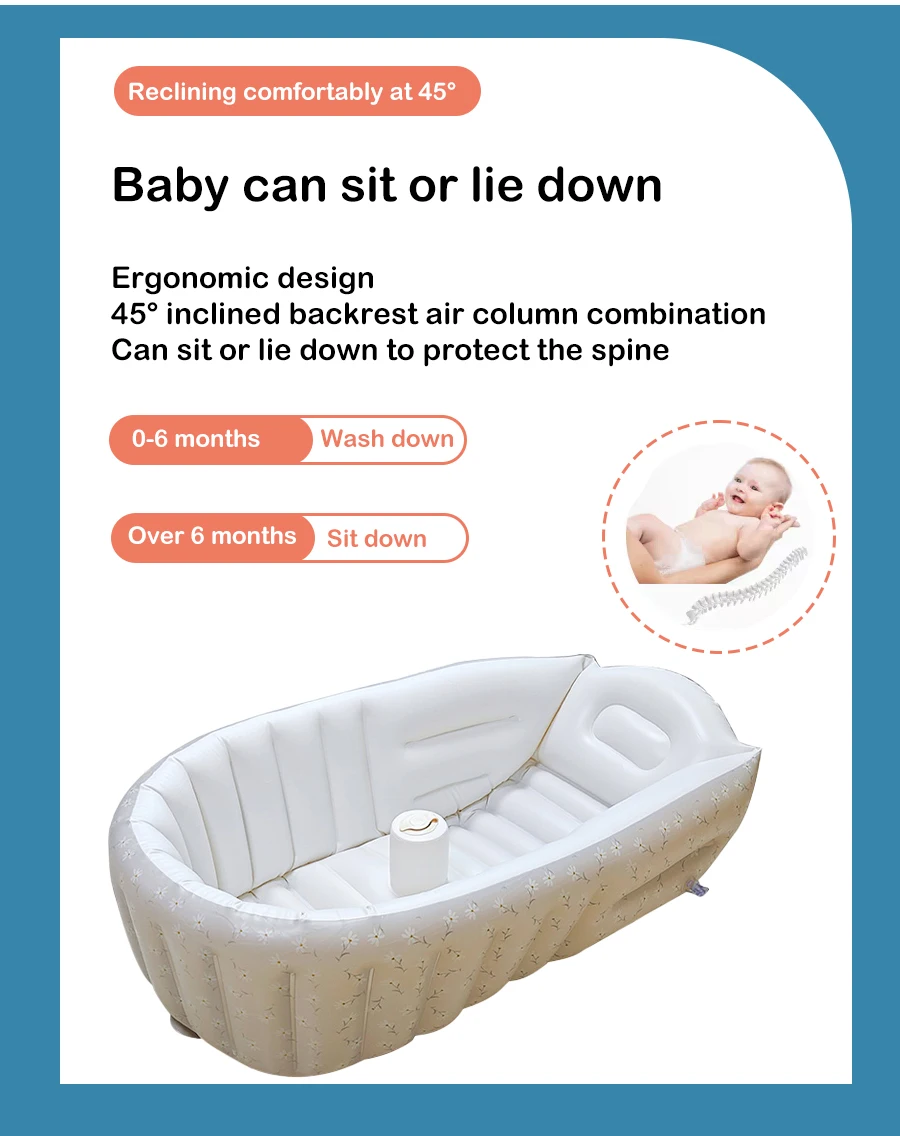 Reclining comfortably at 45°

Baby can sit or lie down

Ergonomic design
45° inclined backrest air column combination
Can sit or lie down to protect the spine

0-6 months Wash down

Over 6 months Sit down